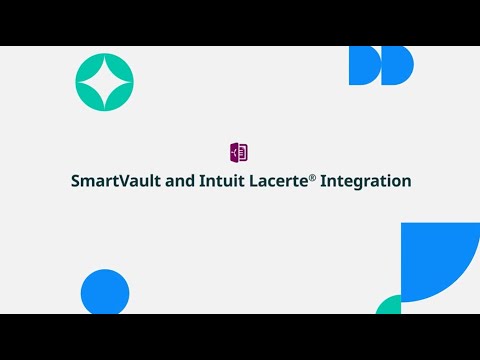 SmartVault and Intuit Lacerte® Integration